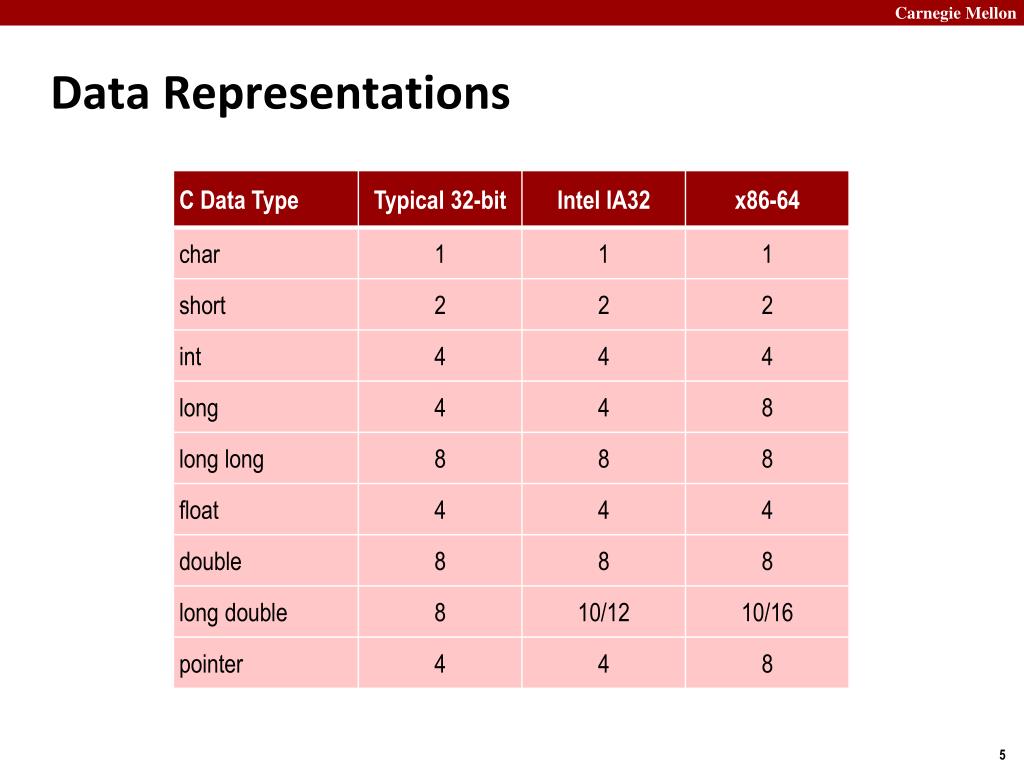 Carnegie Mellon

Data Representations

| C Data Type | Typical 32-bit | Intel IA32 | x86-64 |
|---|---|---|---|
| char | 1 | 1 | 1 |
| short | 2 | 2 | 2 |
| int | 4 | 4 | 4 |
| long | 4 | 4 | 8 |
| long long | 8 | 8 | 8 |
| float | 4 | 4 | 4 |
| double | 8 | 8 | 8 |
| long double | 8 | 10/12 | 10/16 |
| pointer | 4 | 4 | 8 |

5